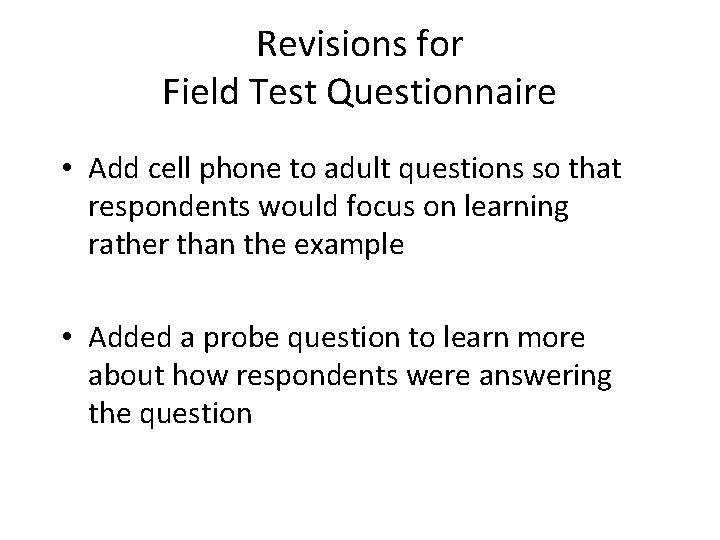 Revisions for
Field Test Questionnaire

• Add cell phone to adult questions so that respondents would focus on learning rather than the example

• Added a probe question to learn more about how respondents were answering the question